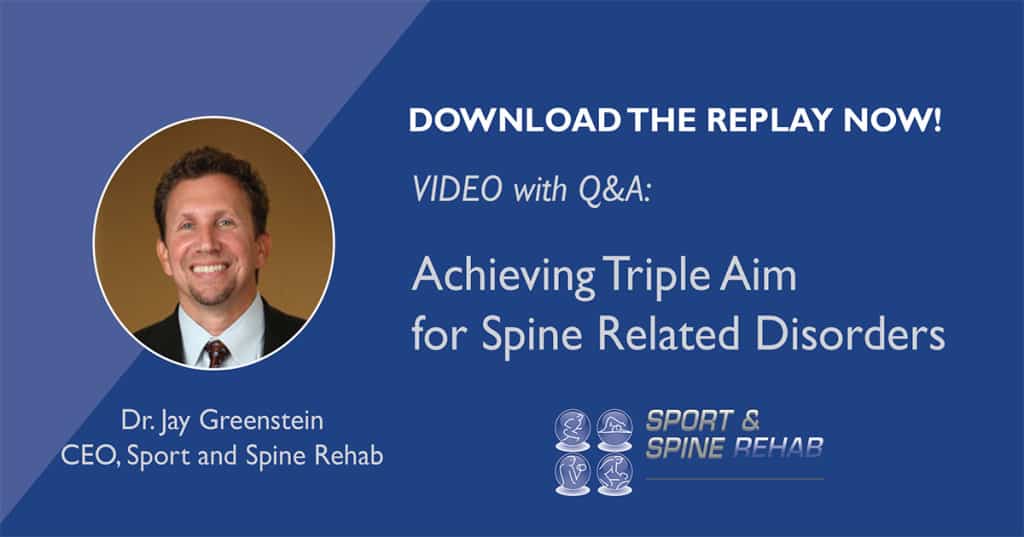 DOWNLOAD THE REPLAY NOW!

VIDEO with Q&A:

Achieving Triple Aim for Spine Related Disorders

Dr. Jay Greenstein
CEO, Sport and Spine Rehab

SPORT & SPINE REHAB